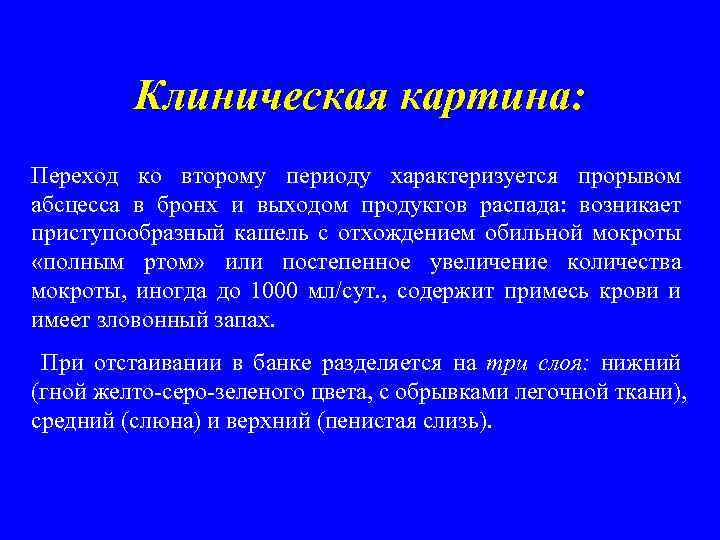 Клиническая картина:

Переход ко второму периоду характеризуется прорывом абсцесса в бронх и выходом продуктов распада: возникает приступообразный кашель с отхождением обильной мокроты «полным ртом» или постепенное увеличение количества мокроты, иногда до 1000 мл/сут., содержит примесь крови и имеет зловонный запах.

При отстаивании в банке разделяется на три слоя: нижний (гной желто-серо-зеленого цвета, с обрывками легочной ткани), средний (слюна) и верхний (пенистая слизь).